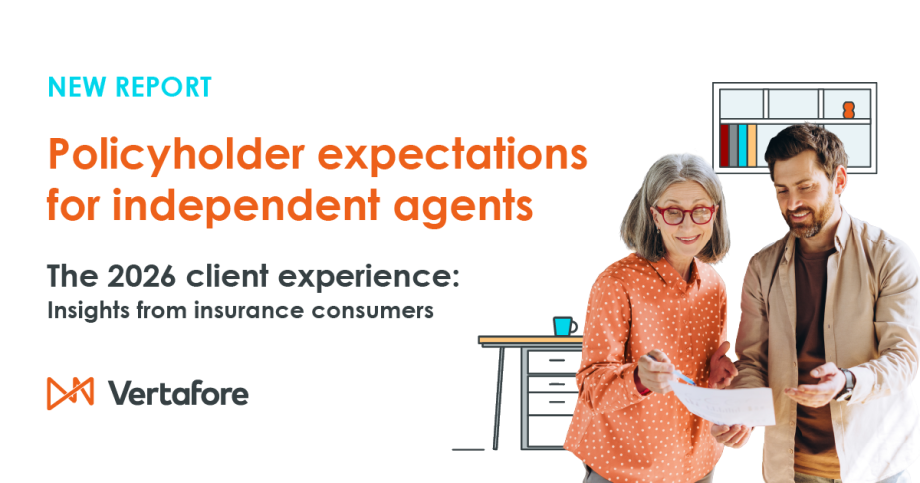 NEW REPORT

Policyholder expectations for independent agents

The 2026 client experience:
Insights from insurance consumers

Vertafore